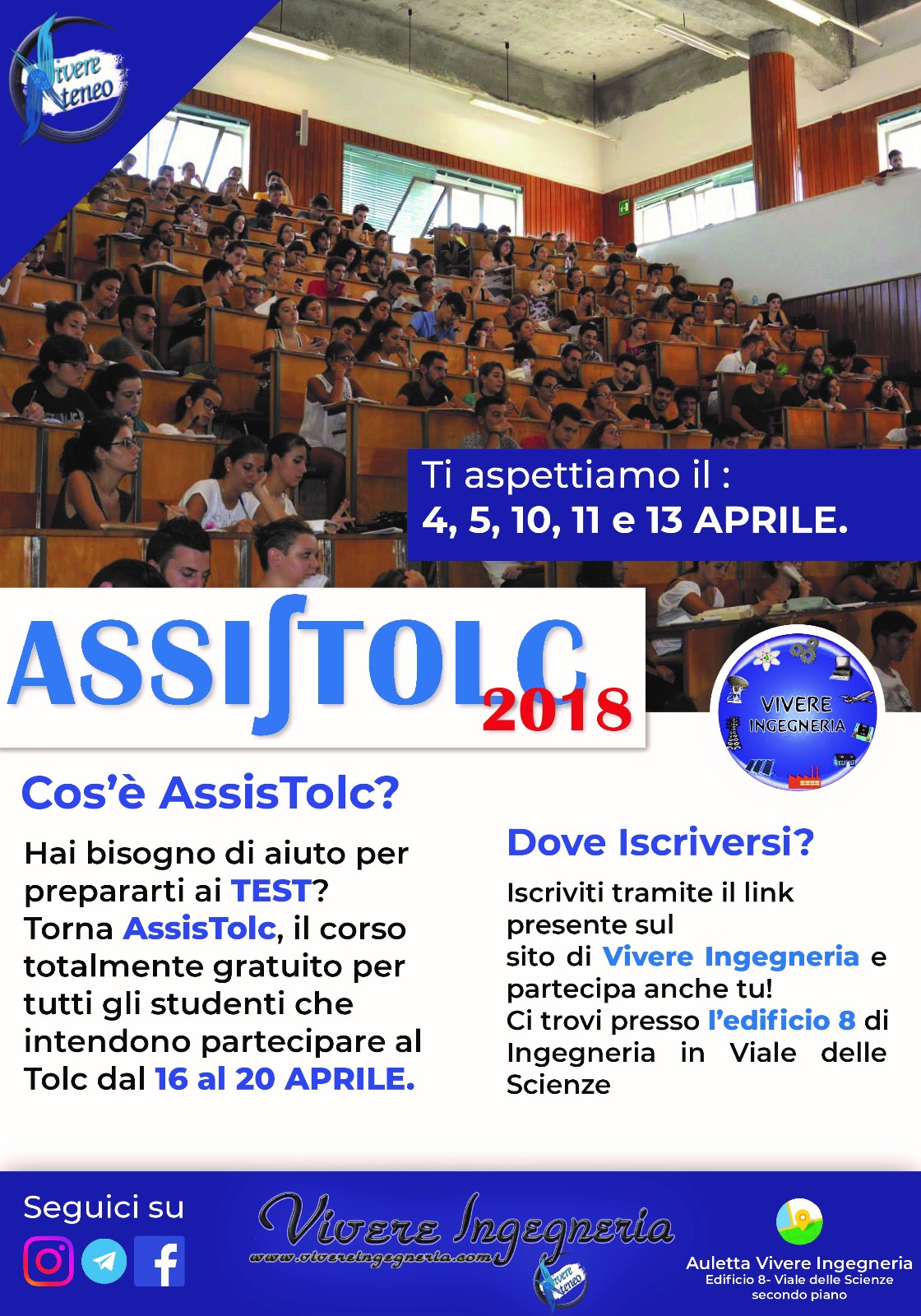 Vivere Ateneo

Ti aspettiamo il :
4, 5, 10, 11 e 13 APRILE.

ASSISTOLC 2018

VIVERE INGEGNERIA

Cos'è AssisTolc?

Hai bisogno di aiuto per prepararti ai TEST? Torna AssisTolc, il corso totalmente gratuito per tutti gli studenti che intendono partecipare al Tolc dal 16 al 20 APRILE.

Dove Iscriversi?

Iscriviti tramite il link presente sul sito di Vivere Ingegneria e partecipa anche tu!
Ci trovi presso l'edificio 8 di Ingegneria in Viale delle Scienze

Seguici su

Vivere Ingegneria
www.vivereingegneria.com

Vivere Ateneo

Auletta Vivere Ingegneria
Edificio 8- Viale delle Scienze
secondo piano